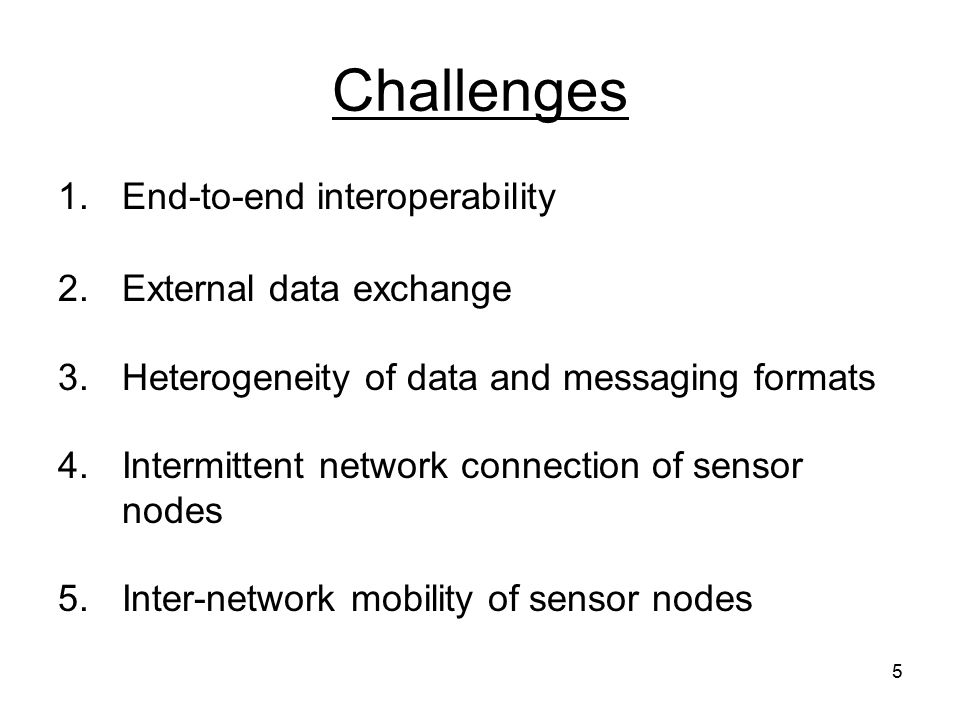 Challenges

1. End-to-end interoperability

2. External data exchange

3. Heterogeneity of data and messaging formats

4. Intermittent network connection of sensor nodes

5. Inter-network mobility of sensor nodes

5